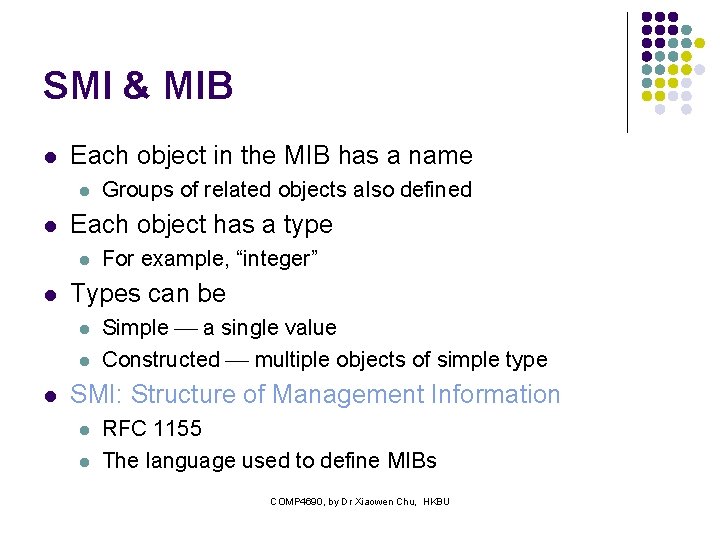 SMI & MIB

- Each object in the MIB has a name
  - Groups of related objects also defined
- Each object has a type
  - For example, “integer”
- Types can be
  - Simple — a single value
  - Constructed — multiple objects of simple type
- SMI: Structure of Management Information
  - RFC 1155
  - The language used to define MIBs

COMP4690, by Dr Xiaowen Chu, HKBU